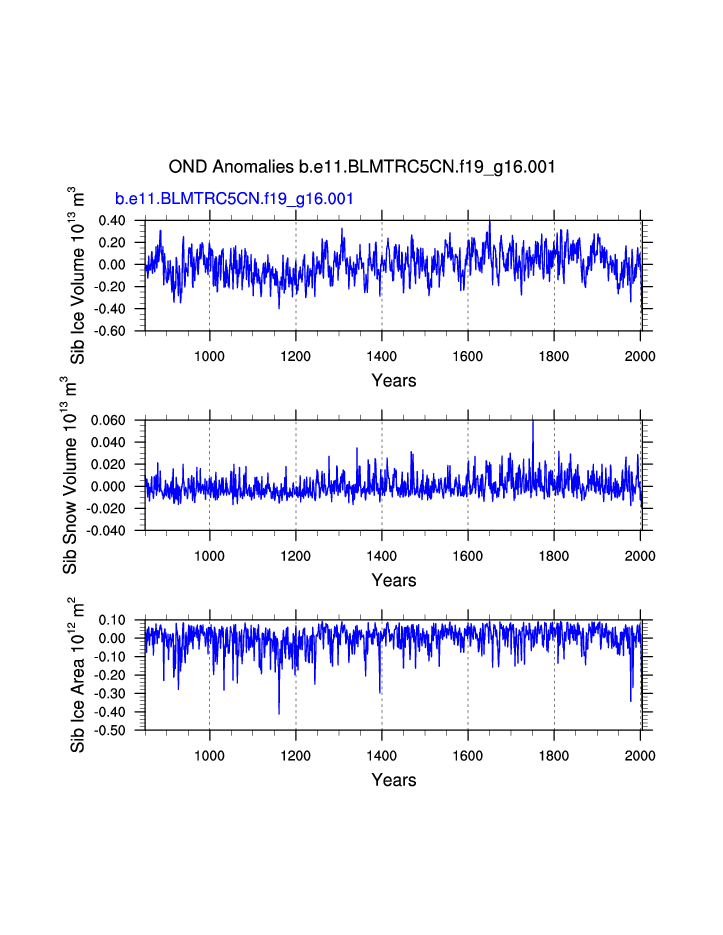 OND Anomalies b.e11.BLMTRC5CN.f19_g16.001

b.e11.BLMTRC5CN.f19_g16.001

Sib Ice Volume $10^{13}$ $m^3$

0.40
0.20
0.00
-0.20
-0.40
-0.60

1000 1200 1400 1600 1800 2000

Years

Sib Snow Volume $10^{13}$ $m^3$

0.060
0.040
0.020
0.000
-0.020
-0.040

1000 1200 1400 1600 1800 2000

Years

Sib Ice Area $10^{12}$ $m^2$

0.10
0.00
-0.10
-0.20
-0.30
-0.40
-0.50

1000 1200 1400 1600 1800 2000

Years